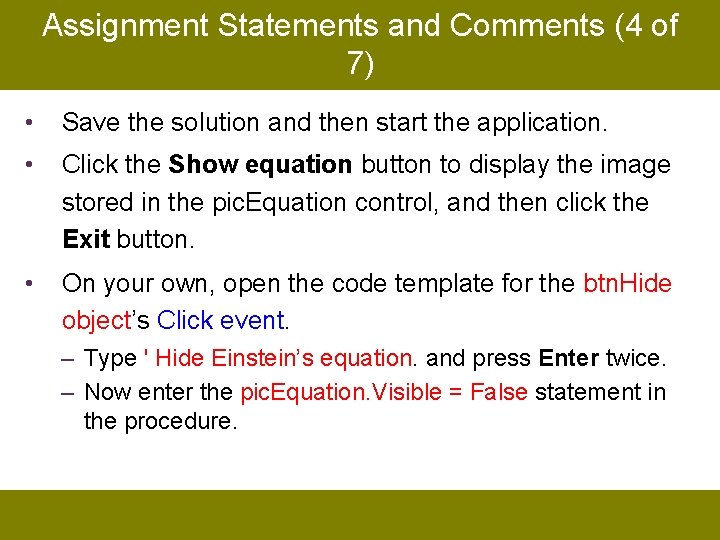 Assignment Statements and Comments (4 of 7)

• Save the solution and then start the application.

• Click the Show equation button to display the image stored in the picEquation control, and then click the Exit button.

• On your own, open the code template for the btnHide object's Click event.

– Type ' Hide Einstein's equation. and press Enter twice.

– Now enter the picEquation.Visible = False statement in the procedure.